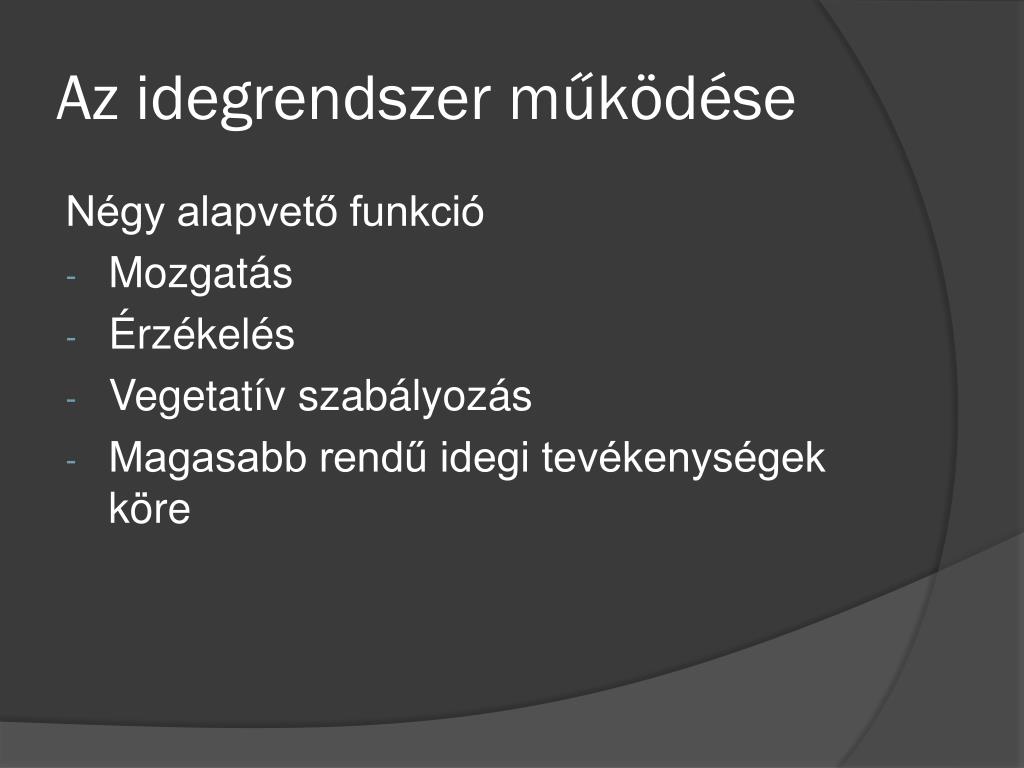 Az idegrendszer működése

Négy alapvető funkció

- Mozgatás
- Érzékelés
- Vegetatív szabályozás
- Magasabb rendű idegi tevékenységek köre